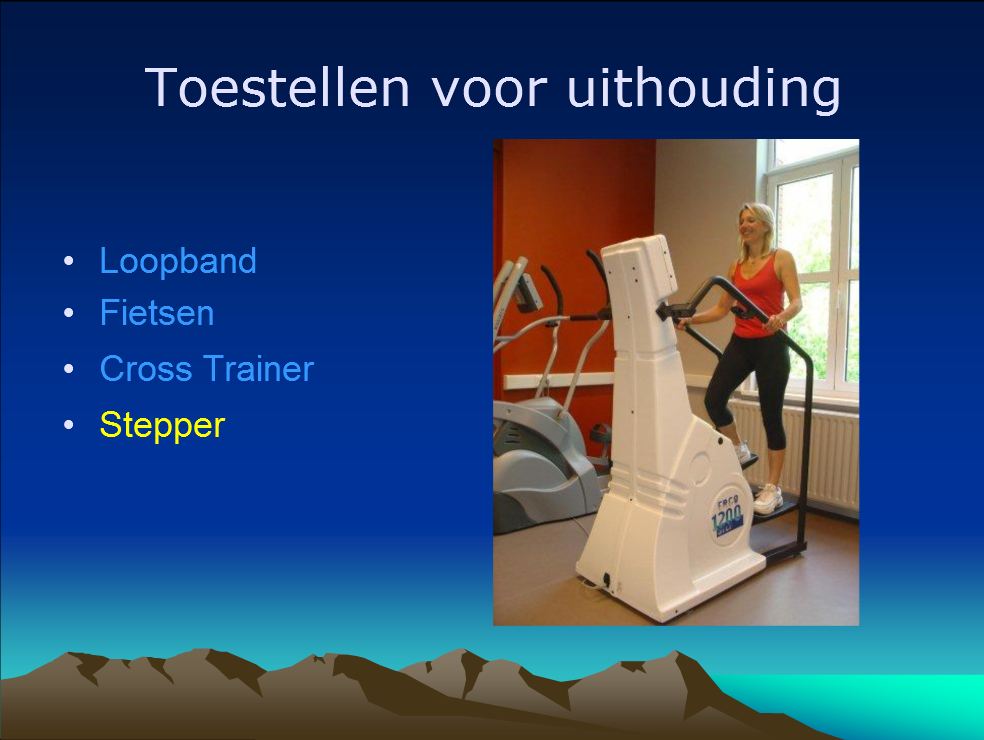 Toestellen voor uithouding

• Loopband
• Fietsen
• Cross Trainer
• Stepper

1200